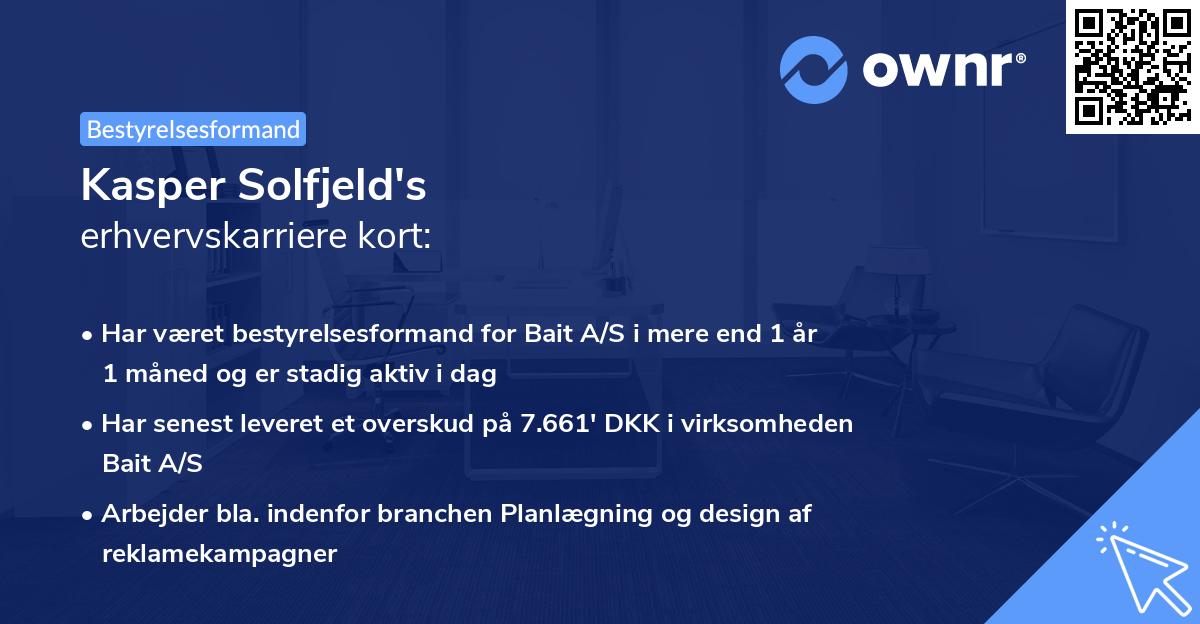 ownr®

Bestyrelsesformand

Kasper Solfjeld's
erhvervskarriere kort:

• Har været bestyrelsesformand for Bait A/S i mere end 1 år 1 måned og er stadig aktiv i dag

• Har senest leveret et overskud på 7.661' DKK i virksomheden Bait A/S

• Arbejder bla. indenfor branchen Planlægning og design af reklamekampagner